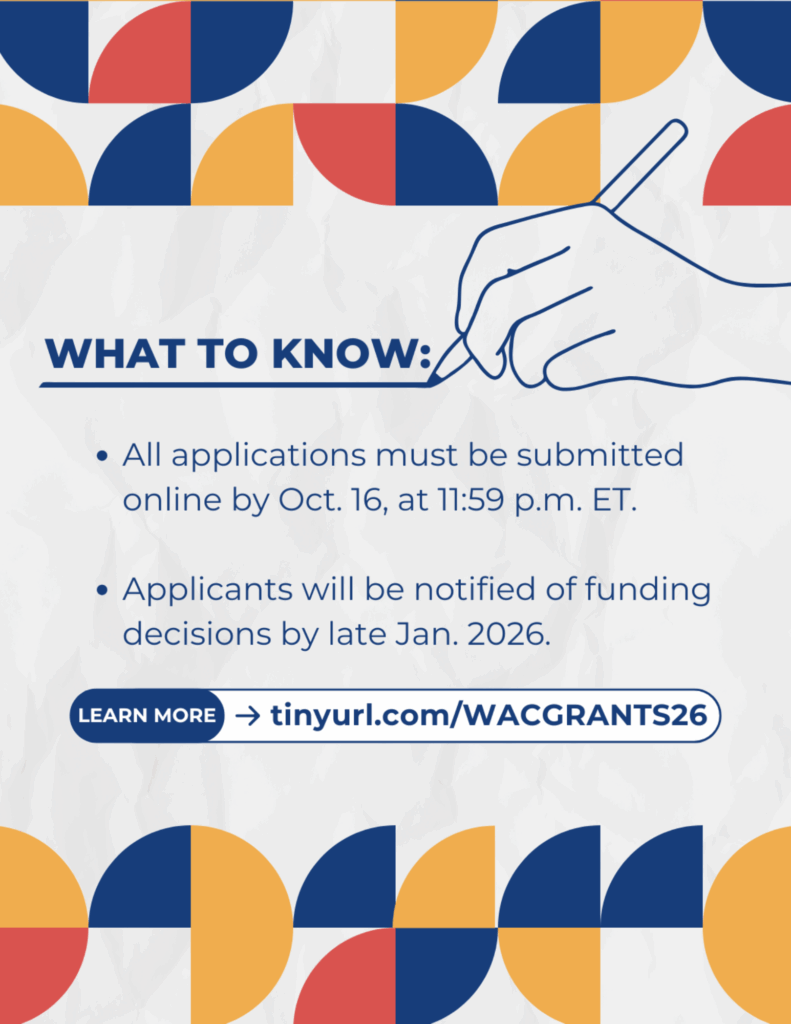 WHAT TO KNOW:

• All applications must be submitted online by Oct. 16, at 11:59 p.m. ET.

• Applicants will be notified of funding decisions by late Jan. 2026.

LEARN MORE → tinyurl.com/WACGRANTS26